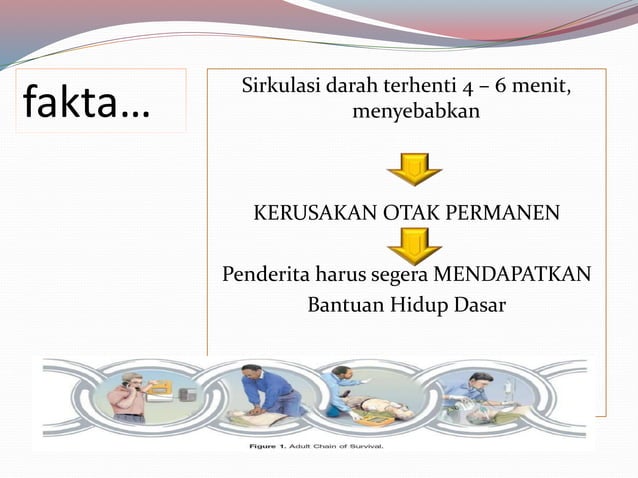 fakta…

Sirkulasi darah terhenti 4 – 6 menit, menyebabkan

KERUSAKAN OTAK PERMANEN

Penderita harus segera MENDAPATKAN Bantuan Hidup Dasar

Figure 1. Adult Chain of Survival.